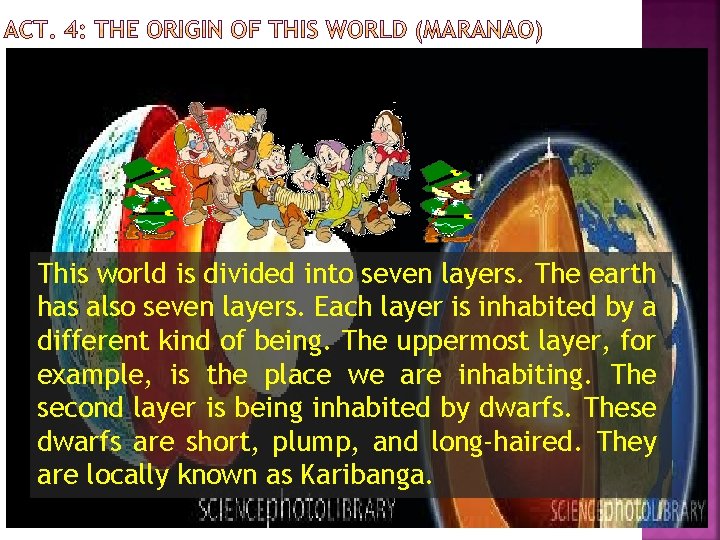 ACT. 4: THE ORIGIN OF THIS WORLD (MARANAO)

This world is divided into seven layers. The earth has also seven layers. Each layer is inhabited by a different kind of being. The uppermost layer, for example, is the place we are inhabiting. The second layer is being inhabited by dwarfs. These dwarfs are short, plump, and long-haired. They are locally known as Karibanga.

SCIENCEphotoLIBRARY

SCIENCEphotoLIBRARY